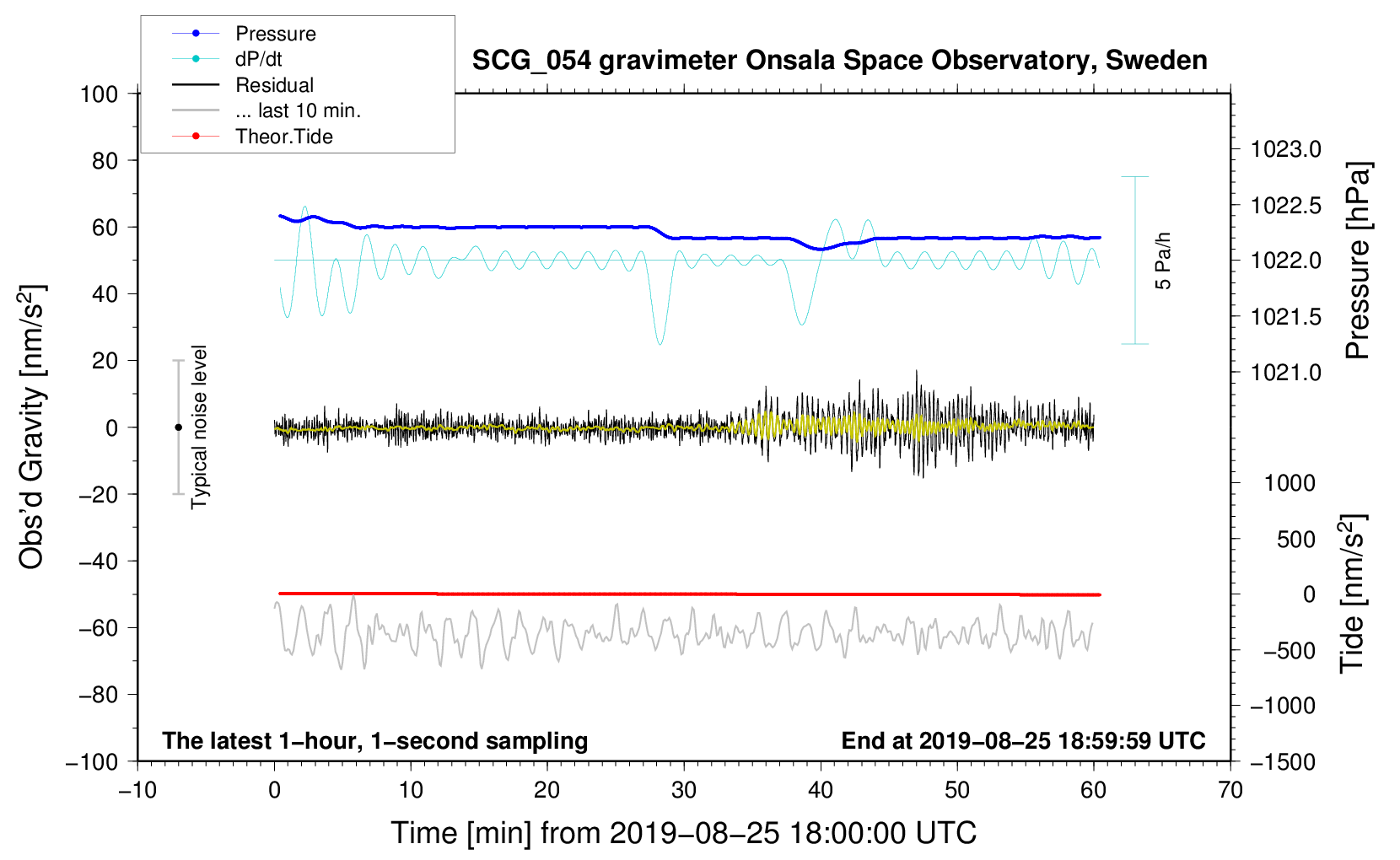 Pressure
dP/dt
Residual
... last 10 min.
Theor.Tide

SCG_054 gravimeter Onsala Space Observatory, Sweden

Obs'd Gravity [nm/s$^2$]

100
80
60
40
20
0
−20
−40
−60
−80
−100

Typical noise level

5 Pa/h

Pressure [hPa]
1023.0
1022.5
1022.0
1021.5
1021.0

Tide [nm/s$^2$]
1000
500
0
−500
−1000
−1500

The latest 1−hour, 1−second sampling
End at 2019−08−25 18:59:59 UTC

−10
0
10
20
30
40
50
60
70

Time [min] from 2019−08−25 18:00:00 UTC